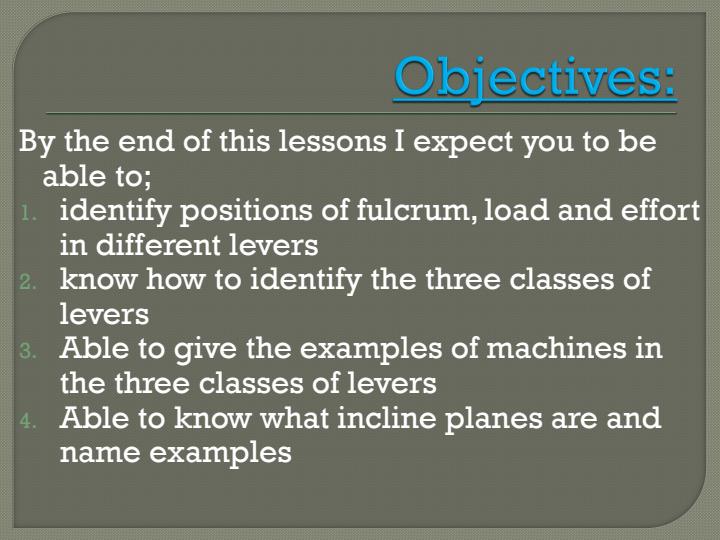 Objectives:

By the end of this lessons I expect you to be able to;

1. identify positions of fulcrum, load and effort in different levers
2. know how to identify the three classes of levers
3. Able to give the examples of machines in the three classes of levers
4. Able to know what incline planes are and name examples